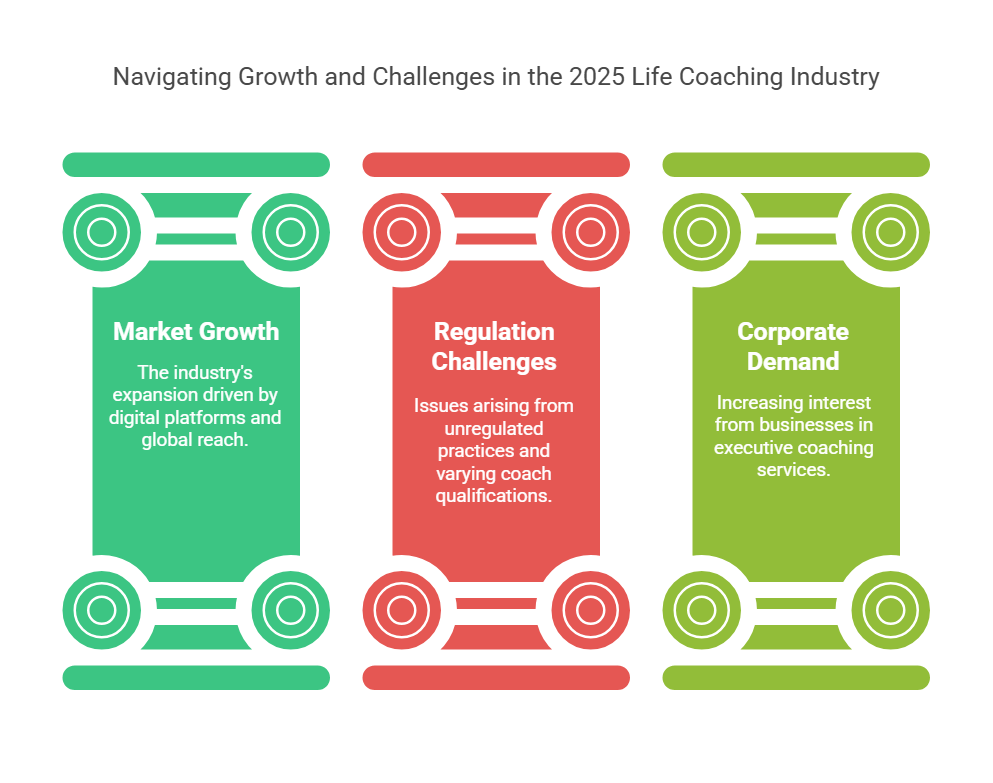 Navigating Growth and Challenges in the 2025 Life Coaching Industry

Market Growth

The industry's expansion driven by digital platforms and global reach.

Regulation Challenges

Issues arising from unregulated practices and varying coach qualifications.

Corporate Demand

Increasing interest from businesses in executive coaching services.